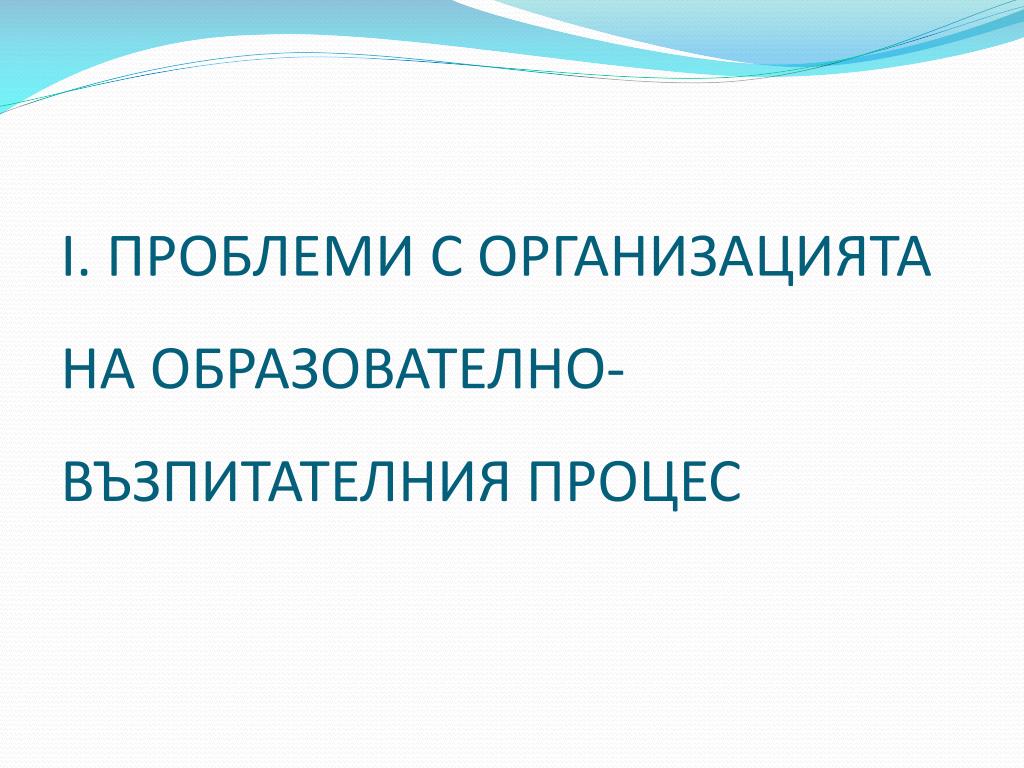 I. ПРОБЛЕМИ С ОРГАНИЗАЦИЯТА НА ОБРАЗОВАТЕЛНО-ВЪЗПИТАТЕЛНИЯ ПРОЦЕС